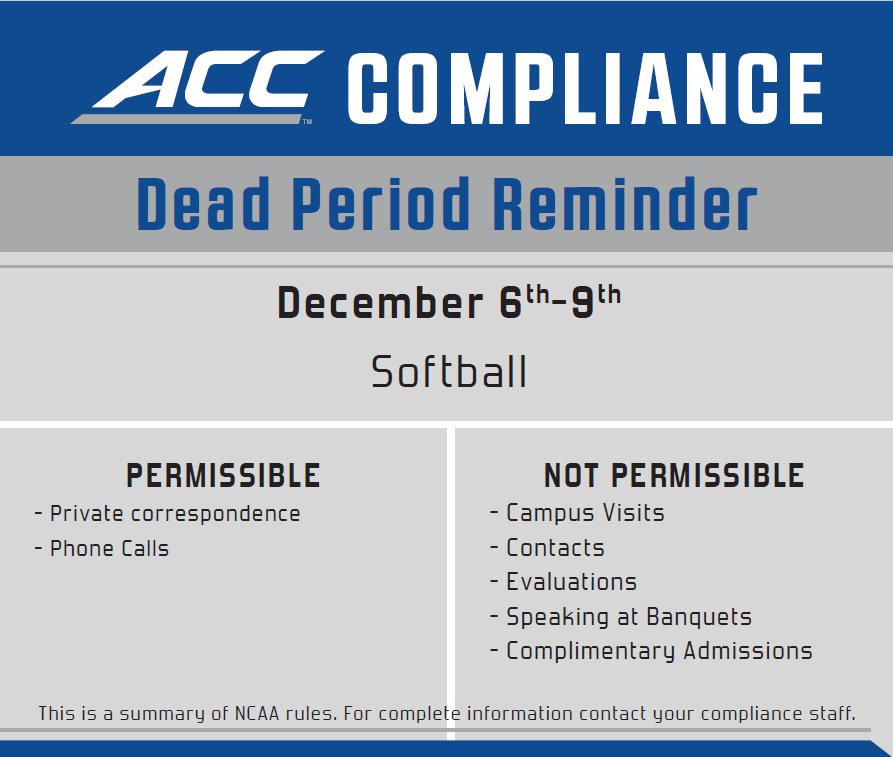 ACC™ COMPLIANCE

Dead Period Reminder

December 6$^{th}$-9$^{th}$

Softball

PERMISSIBLE
- Private correspondence
- Phone Calls

NOT PERMISSIBLE
- Campus Visits
- Contacts
- Evaluations
- Speaking at Banquets
- Complimentary Admissions

This is a summary of NCAA rules. For complete information contact your compliance staff.